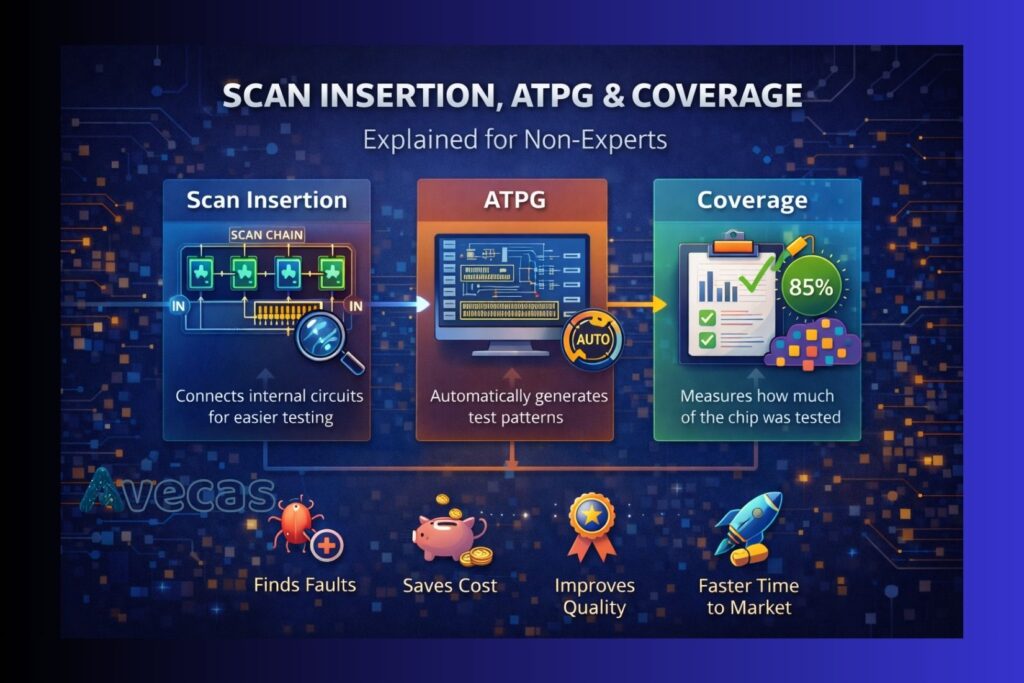 SCAN INSERTION, ATPG & COVERAGE

Explained for Non-Experts

Scan Insertion

SCAN CHAIN

IN

IN

Connects internal circuits for easier testing

ATPG

AUTO

Automatically generates test patterns

Coverage

85%

Measures how much of the chip was tested

Avecas

Finds Faults

Saves Cost

Improves Quality

Faster Time to Market